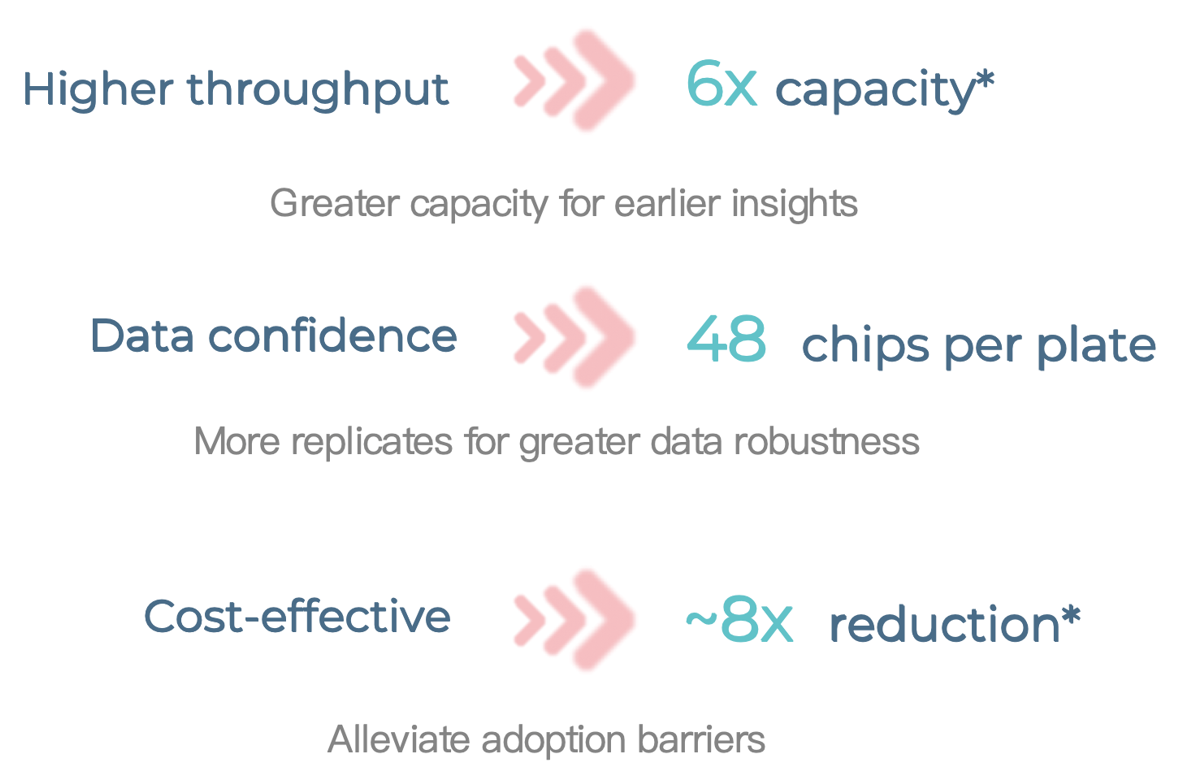 Higher throughput 6x capacity*

Greater capacity for earlier insights

Data confidence 48 chips per plate

More replicates for greater data robustness

Cost-effective ~8x reduction*

Alleviate adoption barriers